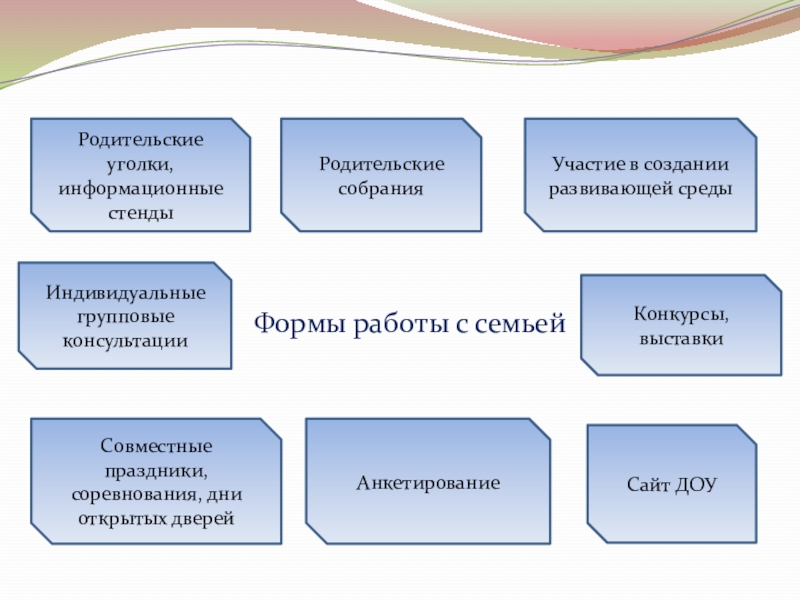 Родительские уголки, информационные стенды

Родительские собрания

Участие в создании развивающей среды

Индивидуальные групповые консультации

Формы работы с семьей

Конкурсы, выставки

Совместные праздники, соревнования, дни открытых дверей

Анкетирование

Сайт ДОУ